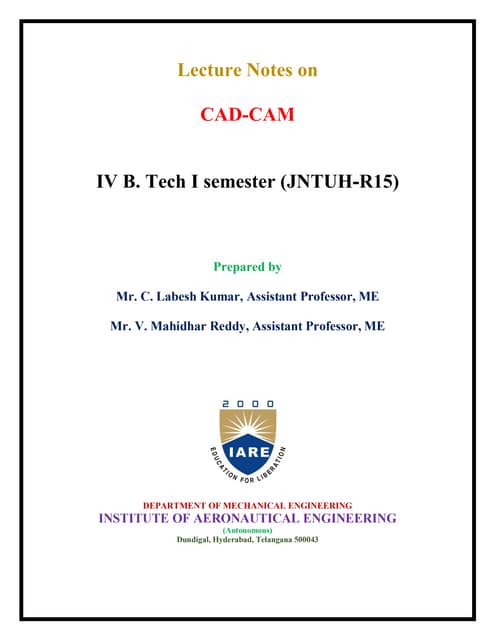 Lecture Notes on

CAD-CAM

IV B. Tech I semester (JNTUH-R15)

Prepared by

Mr. C. Labesh Kumar, Assistant Professor, ME

Mr. V. Mahidhar Reddy, Assistant Professor, ME

2000

IARE

EDUCATION FOR LIBERATION

DEPARTMENT OF MECHANICAL ENGINEERING
INSTITUTE OF AERONAUTICAL ENGINEERING
(Autonomous)
Dundigal, Hyderabad, Telangana 500043